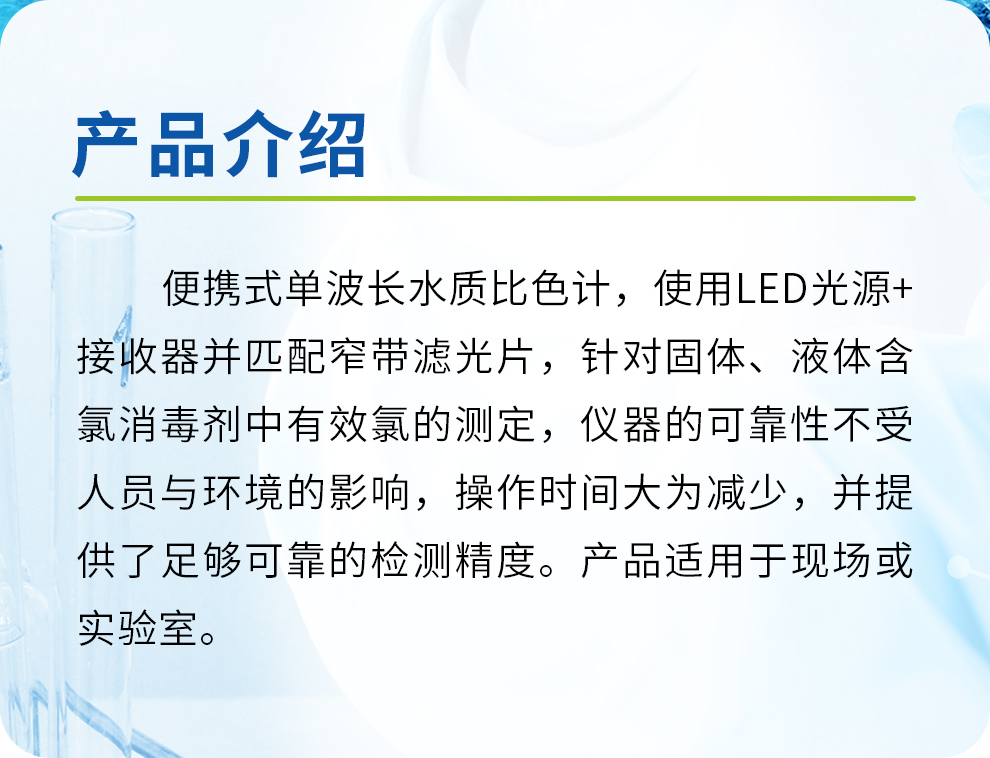 产品介绍

便携式单波长水质比色计，使用LED光源+接收器并匹配窄带滤光片，针对固体、液体含氯消毒剂中有效氯的测定，仪器的可靠性不受人员与环境的影响，操作时间大为减少，并提供了足够可靠的检测精度。产品适用于现场或实验室。